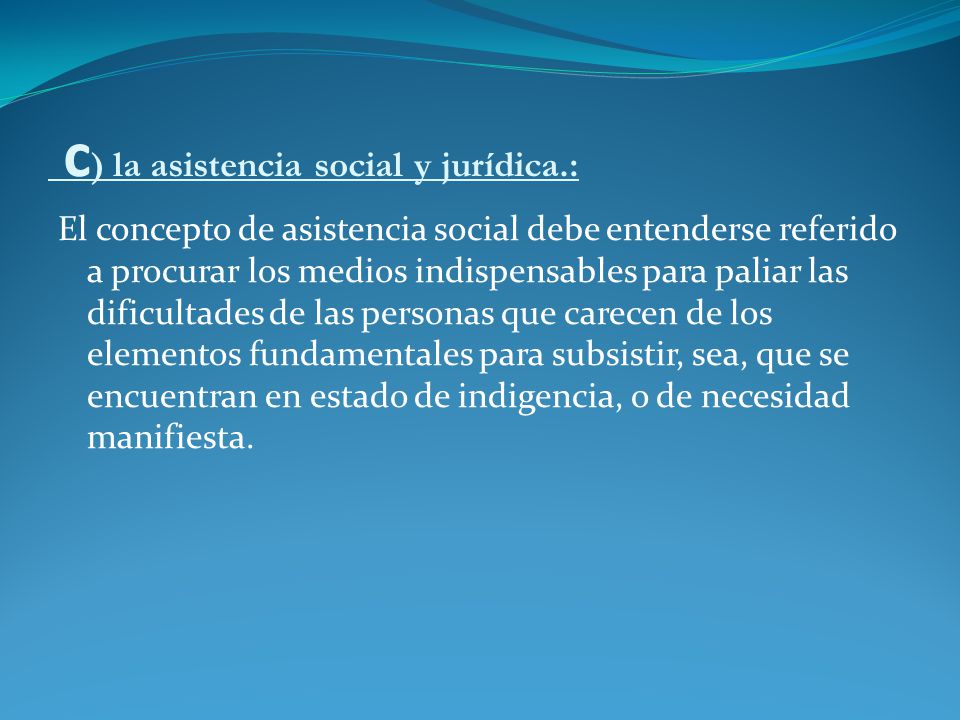 C) la asistencia social y jurídica.:

El concepto de asistencia social debe entenderse referido a procurar los medios indispensables para paliar las dificultades de las personas que carecen de los elementos fundamentales para subsistir, sea, que se encuentran en estado de indigencia, o de necesidad manifiesta.